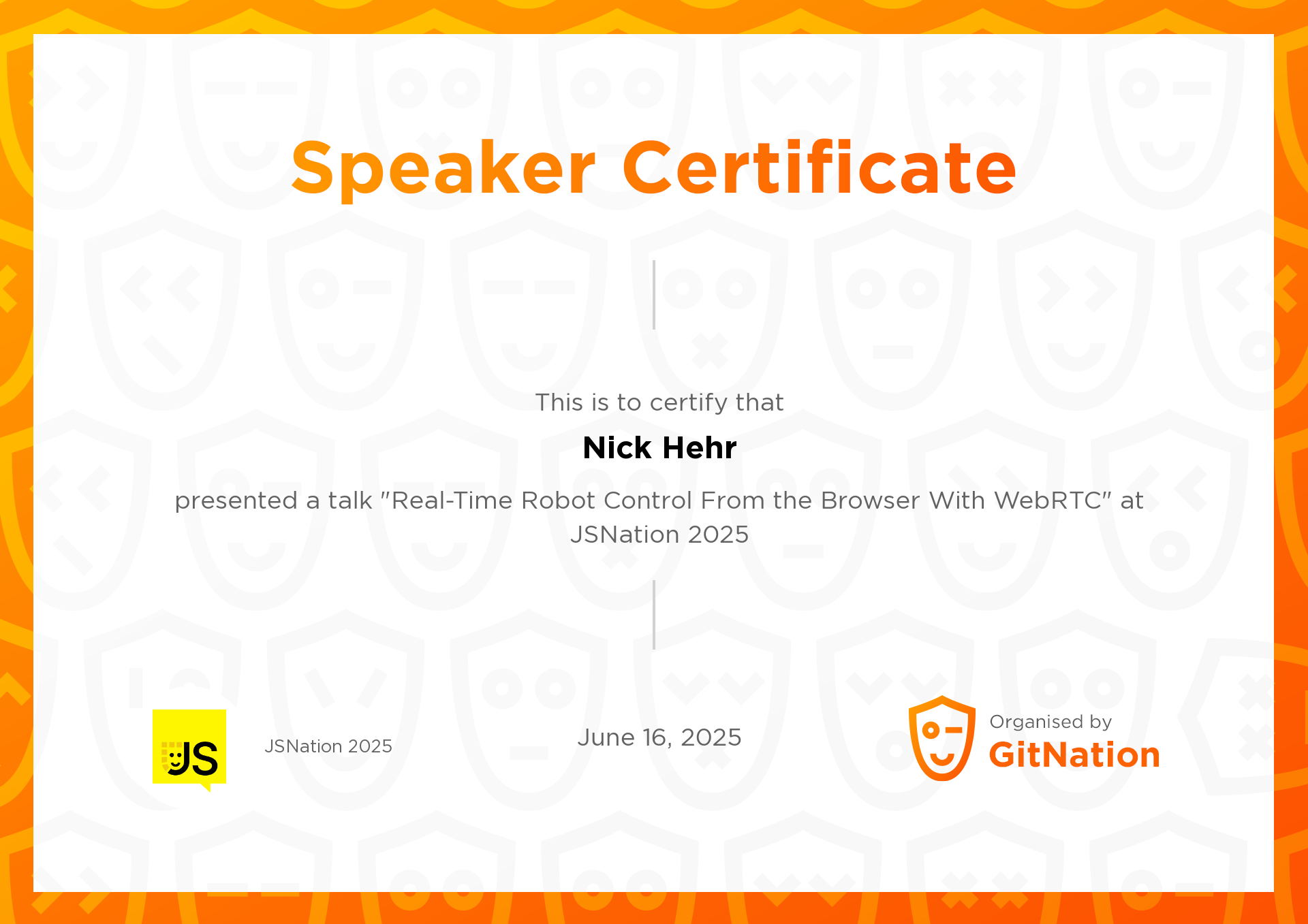 Speaker Certificate

This is to certify that

Nick Hehr

presented a talk "Real-Time Robot Control From the Browser With WebRTC" at JSNation 2025

JS

JSNation 2025

June 16, 2025

Organised by
GitNation